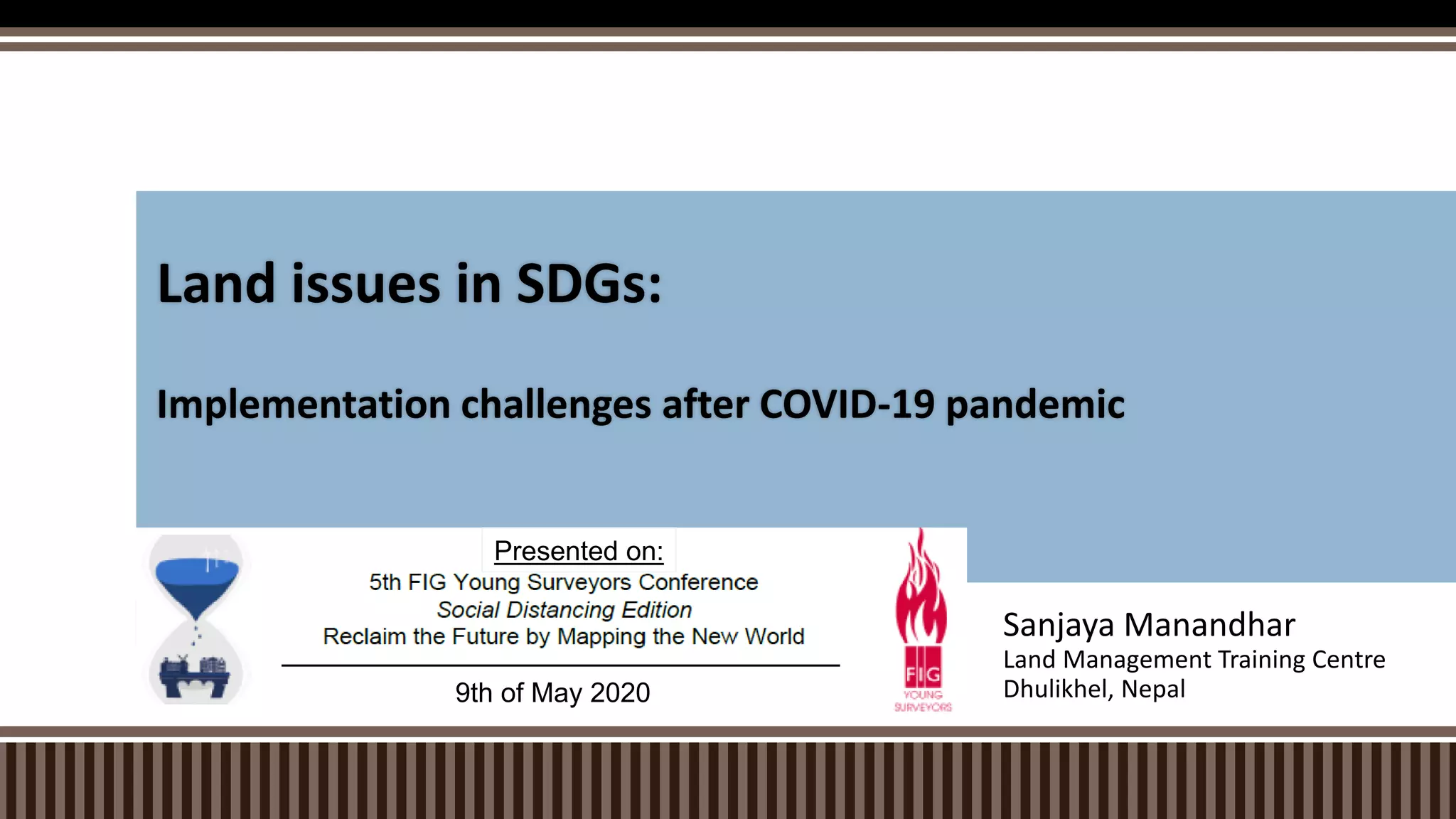 Land issues in SDGs:

Implementation challenges after COVID-19 pandemic

Presented on:
5th FIG Young Surveyors Conference
Social Distancing Edition
Reclaim the Future by Mapping the New World

9th of May 2020

FIG
YOUNG
SURVEYORS

Sanjaya Manandhar
Land Management Training Centre
Dhulikhel, Nepal